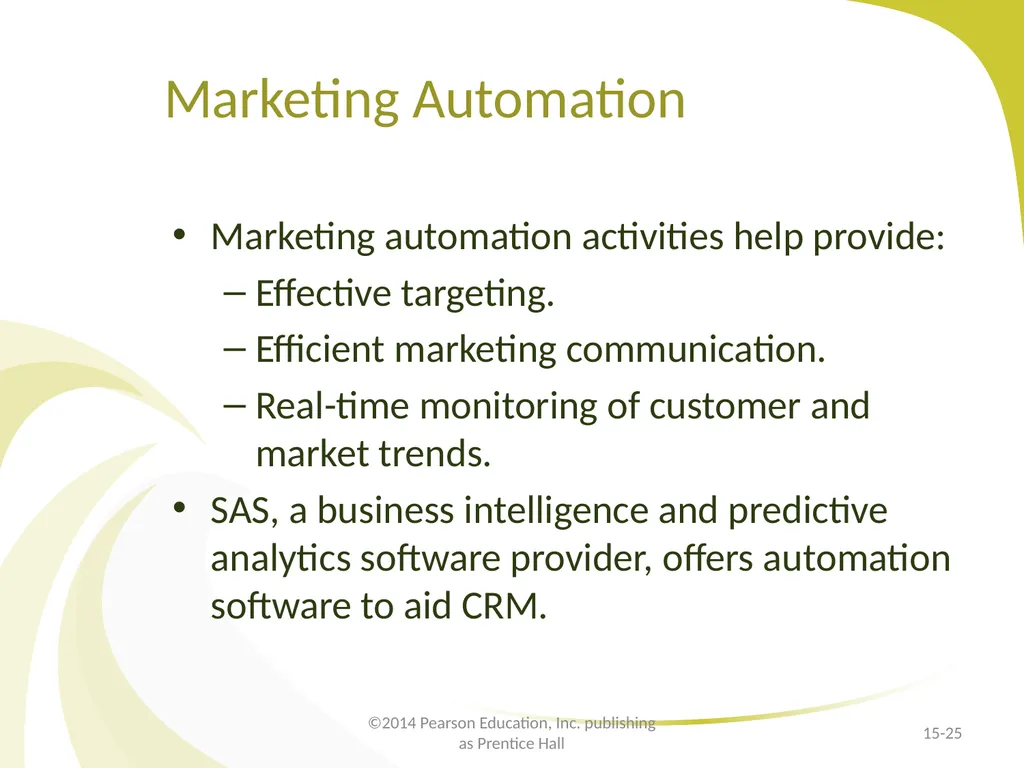 Marketing Automation

• Marketing automation activities help provide:
 – Effective targeting.
 – Efficient marketing communication.
 – Real-time monitoring of customer and market trends.
• SAS, a business intelligence and predictive analytics software provider, offers automation software to aid CRM.

©2014 Pearson Education, Inc. publishing as Prentice Hall

15-25